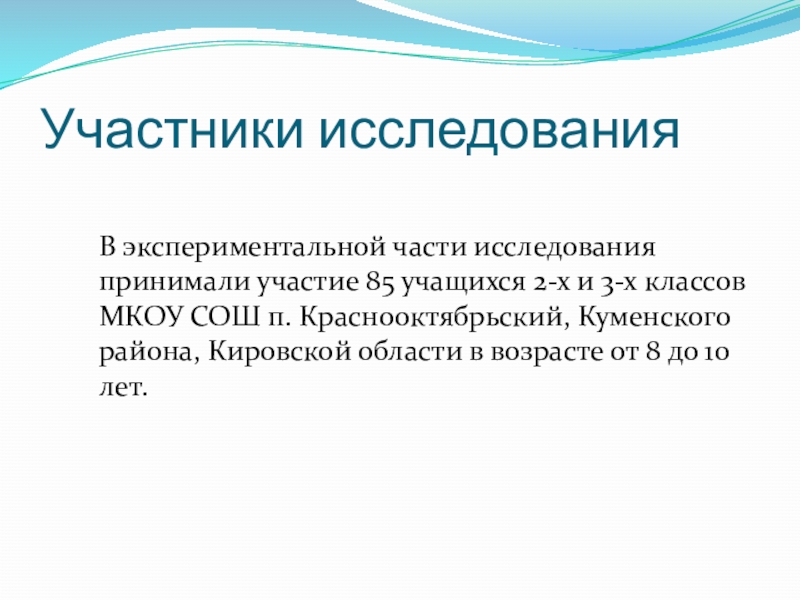 Участники исследования

В экспериментальной части исследования принимали участие 85 учащихся 2-х и 3-х классов МКОУ СОШ п. Краснооктябрьский, Куменского района, Кировской области в возрасте от 8 до 10 лет.